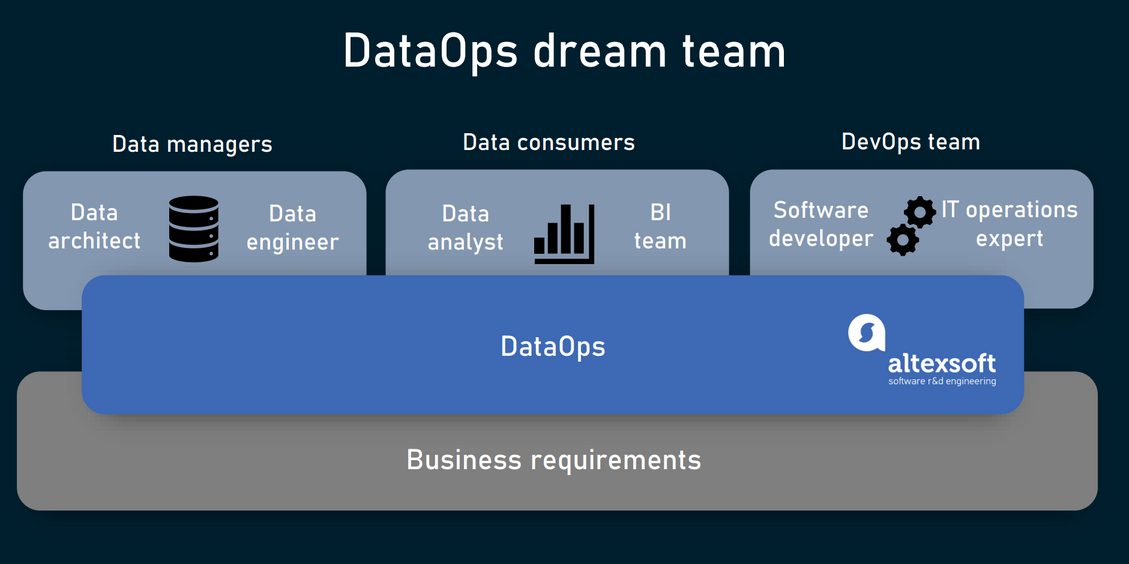 DataOps dream team

Data managers

Data architect

Data engineer

Data consumers

Data analyst

BI team

DevOps team

Software developer

IT operations expert

DataOps

altexsoft
software r&d engineering

Business requirements